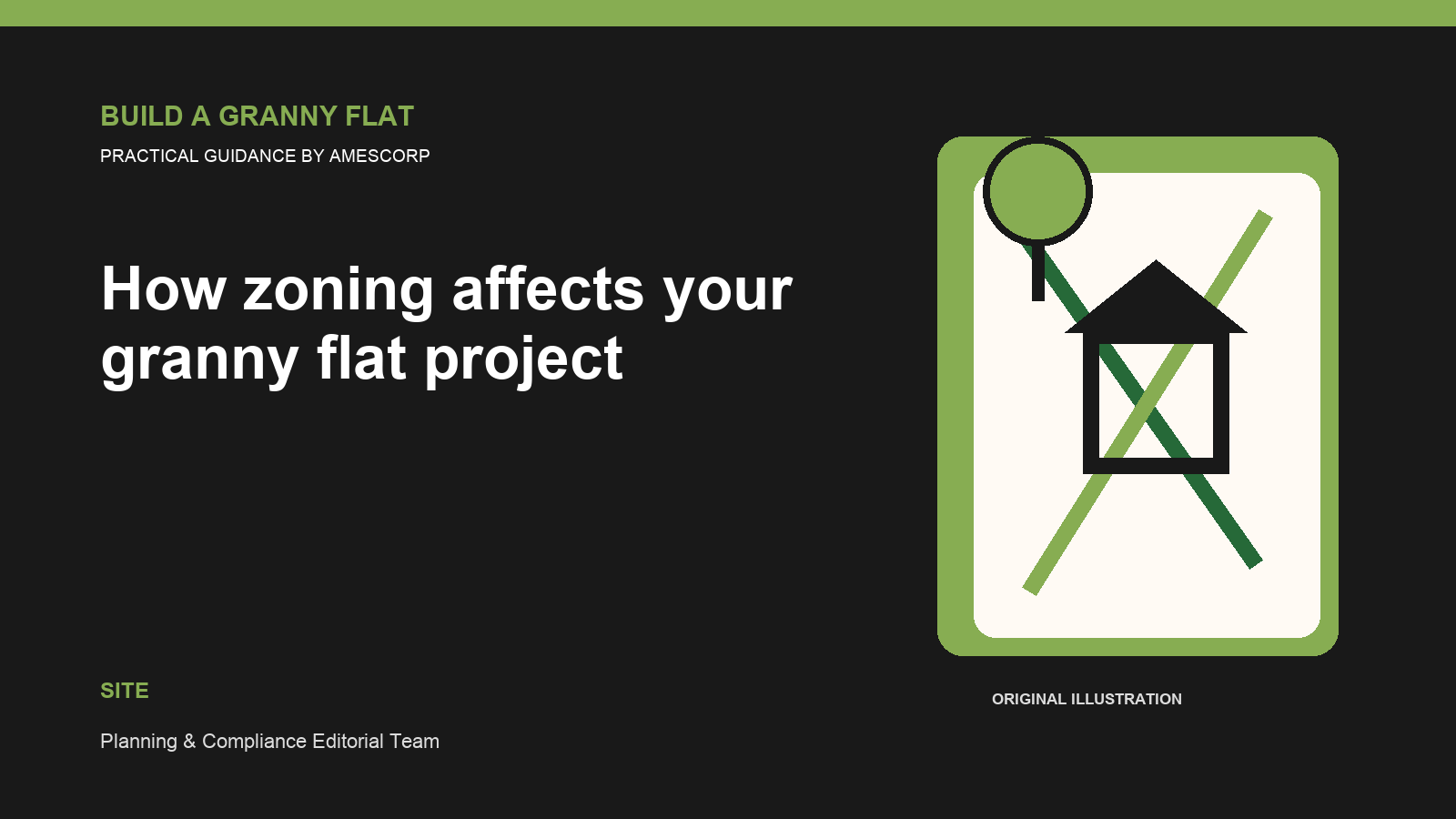 BUILD A GRANNY FLAT

PRACTICAL GUIDANCE BY AMESCORP

How zoning affects your granny flat project

SITE

Planning & Compliance Editorial Team

ORIGINAL ILLUSTRATION